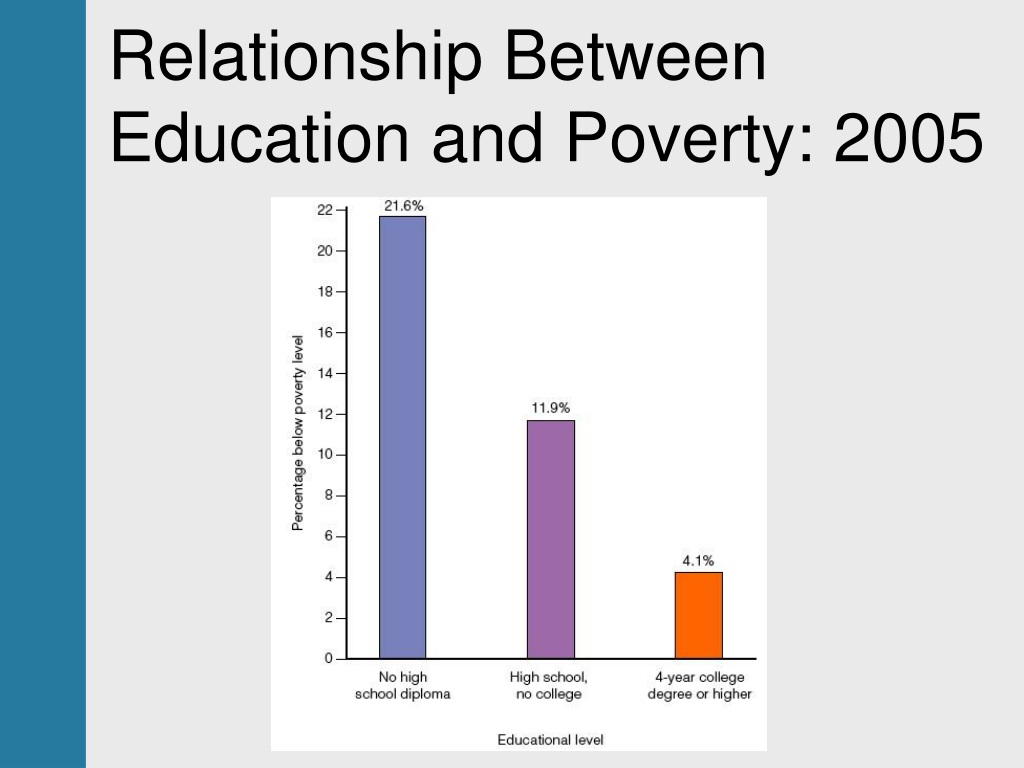 Relationship Between Education and Poverty: 2005

Percentage below poverty level

22
20
18
16
14
12
10
8
6
4
2
0

21.6%

11.9%

4.1%

No high school diploma

High school, no college

4-year college degree or higher

Educational level